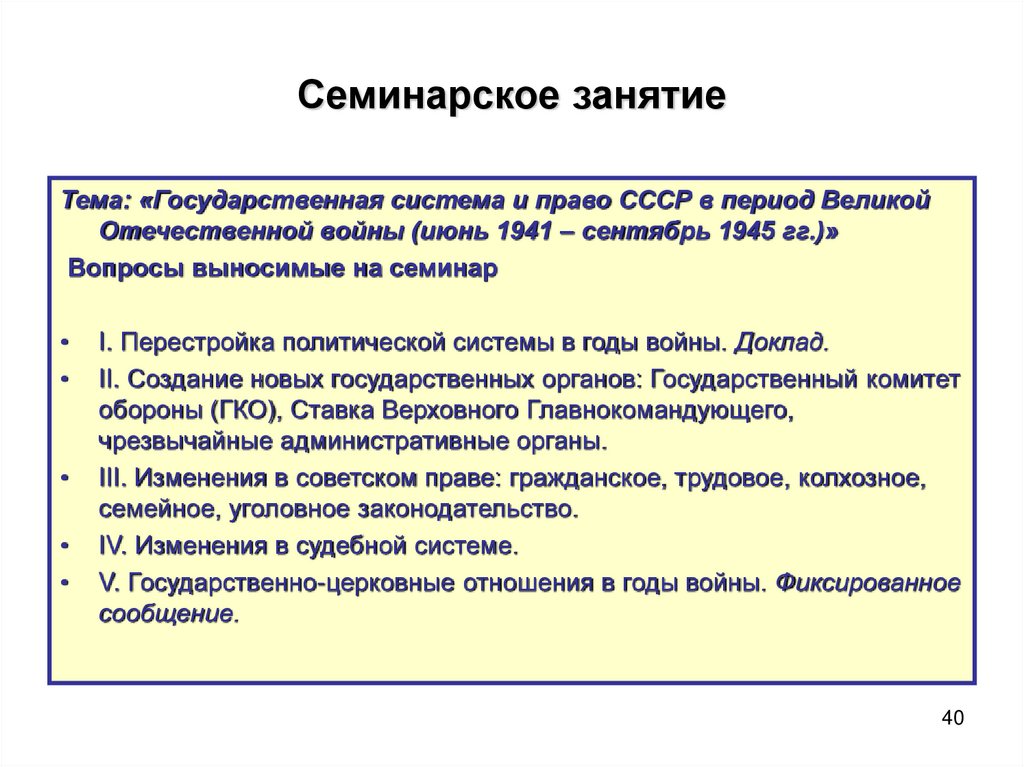 Семинарское занятие

Тема: «Государственная система и право СССР в период Великой Отечественной войны (июнь 1941 – сентябрь 1945 гг.)»

Вопросы выносимые на семинар

• I. Перестройка политической системы в годы войны. Доклад.
• II. Создание новых государственных органов: Государственный комитет обороны (ГКО), Ставка Верховного Главнокомандующего, чрезвычайные административные органы.
• III. Изменения в советском праве: гражданское, трудовое, колхозное, семейное, уголовное законодательство.
• IV. Изменения в судебной системе.
• V. Государственно-церковные отношения в годы войны. Фиксированное сообщение.

40